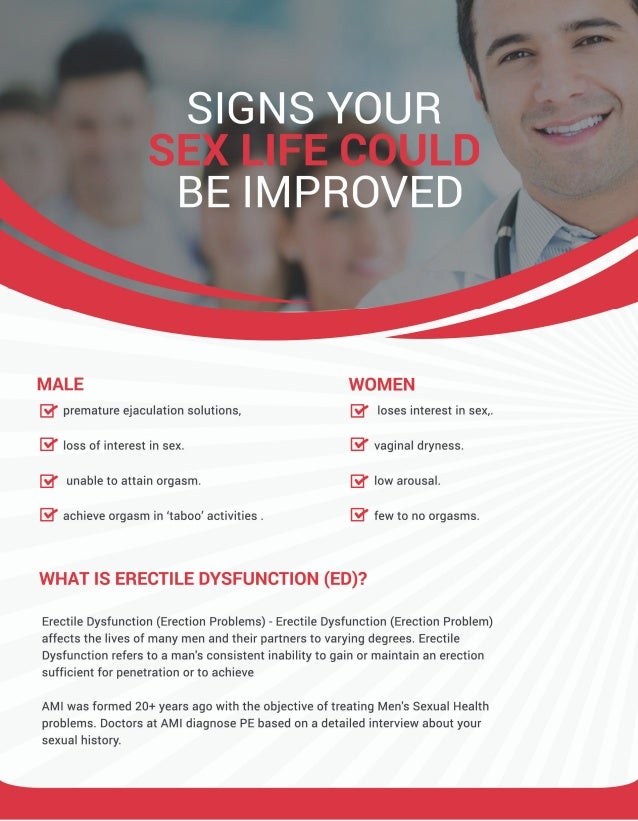 SIGNS YOUR
SEX LIFE COULD
BE IMPROVED

MALE

premature ejaculation solutions,

loss of interest in sex.

unable to attain orgasm.

achieve orgasm in 'taboo' activities .

WOMEN

loses interest in sex,.

vaginal dryness.

low arousal.

few to no orgasms.

WHAT IS ERECTILE DYSFUNCTION (ED)?

Erectile Dysfunction (Erection Problems) - Erectile Dysfunction (Erection Problem) affects the lives of many men and their partners to varying degrees. Erectile Dysfunction refers to a man's consistent inability to gain or maintain an erection sufficient for penetration or to achieve

AMI was formed 20+ years ago with the objective of treating Men's Sexual Health problems. Doctors at AMI diagnose PE based on a detailed interview about your sexual history.